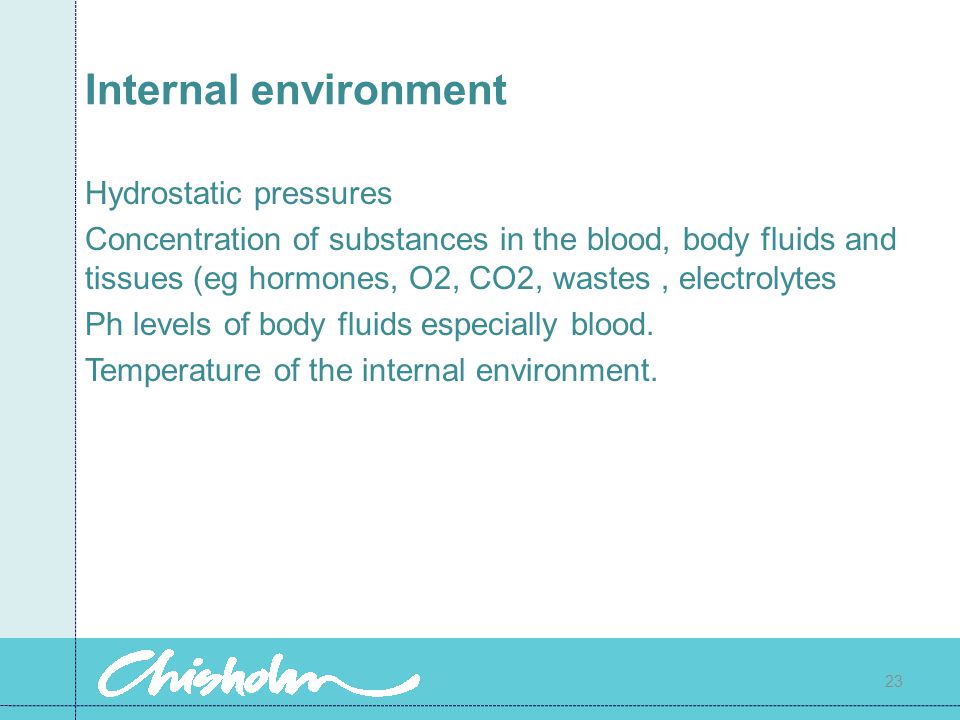 Internal environment

Hydrostatic pressures

Concentration of substances in the blood, body fluids and tissues (eg hormones, O2, CO2, wastes , electrolytes

Ph levels of body fluids especially blood.

Temperature of the internal environment.

Chisholm

23